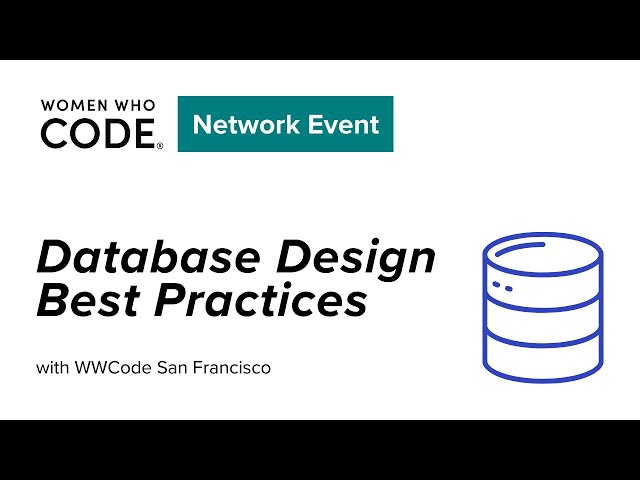 WOMEN WHO CODE®

Network Event

Database Design Best Practices

with WWCode San Francisco